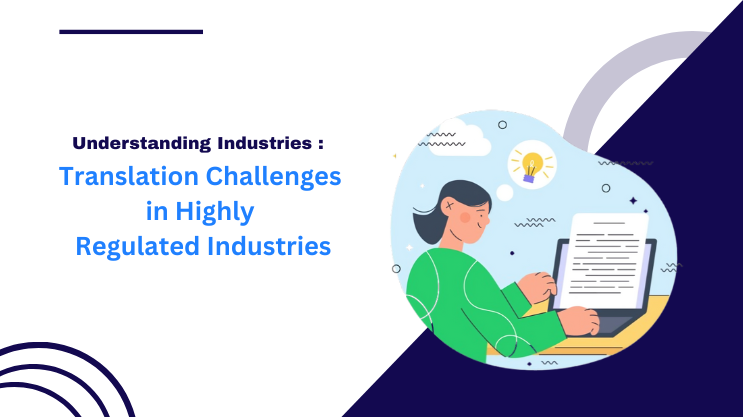 Understanding Industries :

Translation Challenges in Highly Regulated Industries